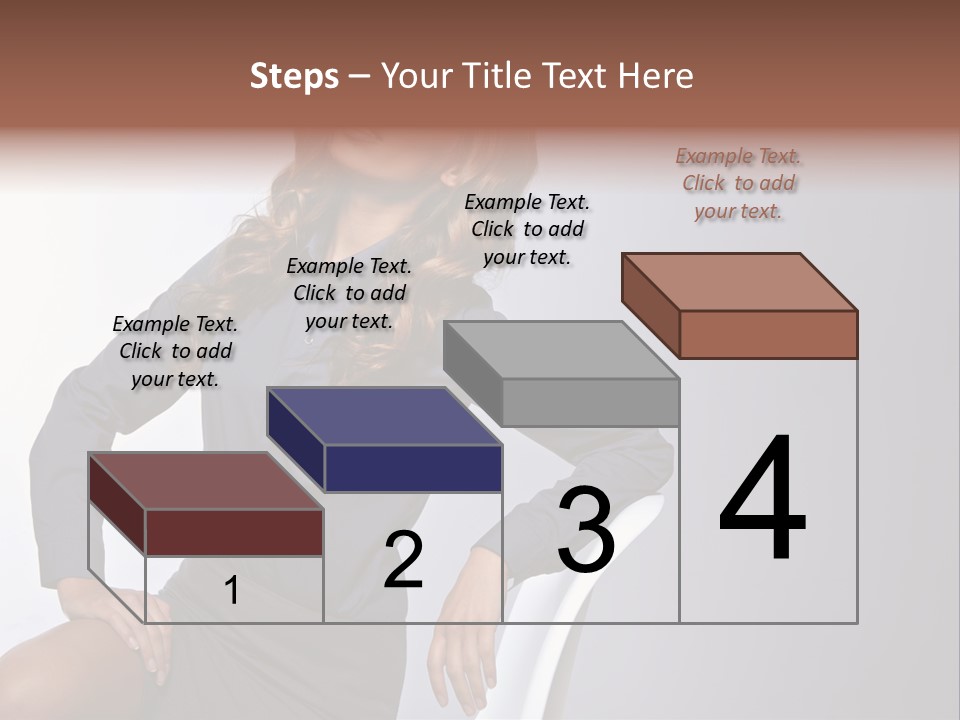 Steps – Your Title Text Here

Example Text. Click to add your text.

Example Text. Click to add your text.

Example Text. Click to add your text.

Example Text. Click to add your text.

1

2

3

4